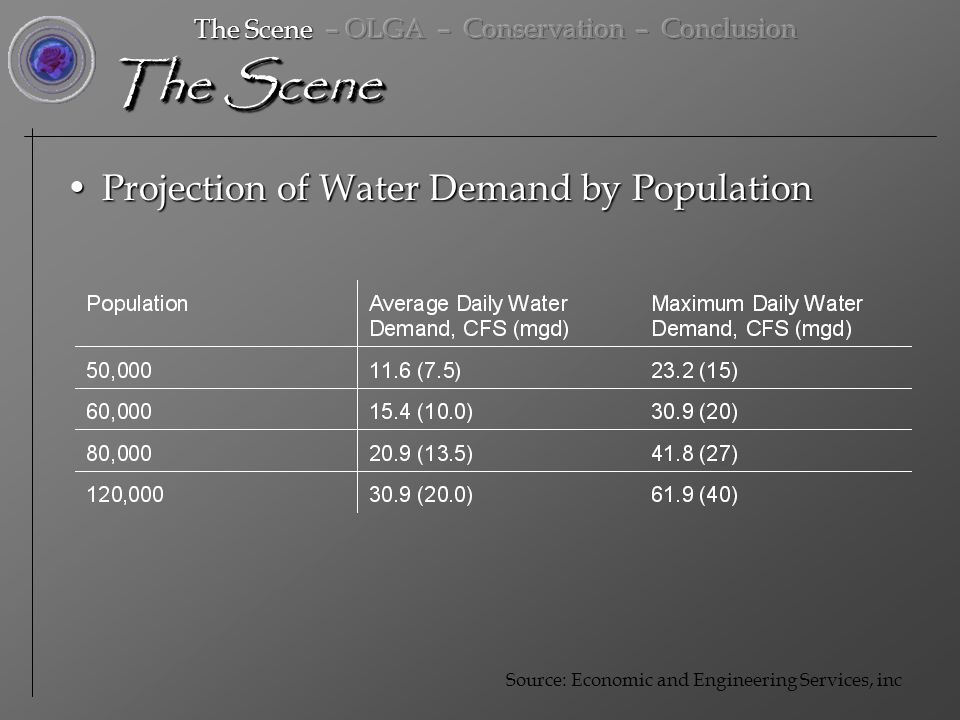 The Scene – OLGA – Conservation – Conclusion

The Scene

• Projection of Water Demand by Population

| Population | Average Daily Water Demand, CFS (mgd) | Maximum Daily Water Demand, CFS (mgd) |
|---|---|---|
| 50,000 | 11.6 (7.5) | 23.2 (15) |
| 60,000 | 15.4 (10.0) | 30.9 (20) |
| 80,000 | 20.9 (13.5) | 41.8 (27) |
| 120,000 | 30.9 (20.0) | 61.9 (40) |

Source: Economic and Engineering Services, inc